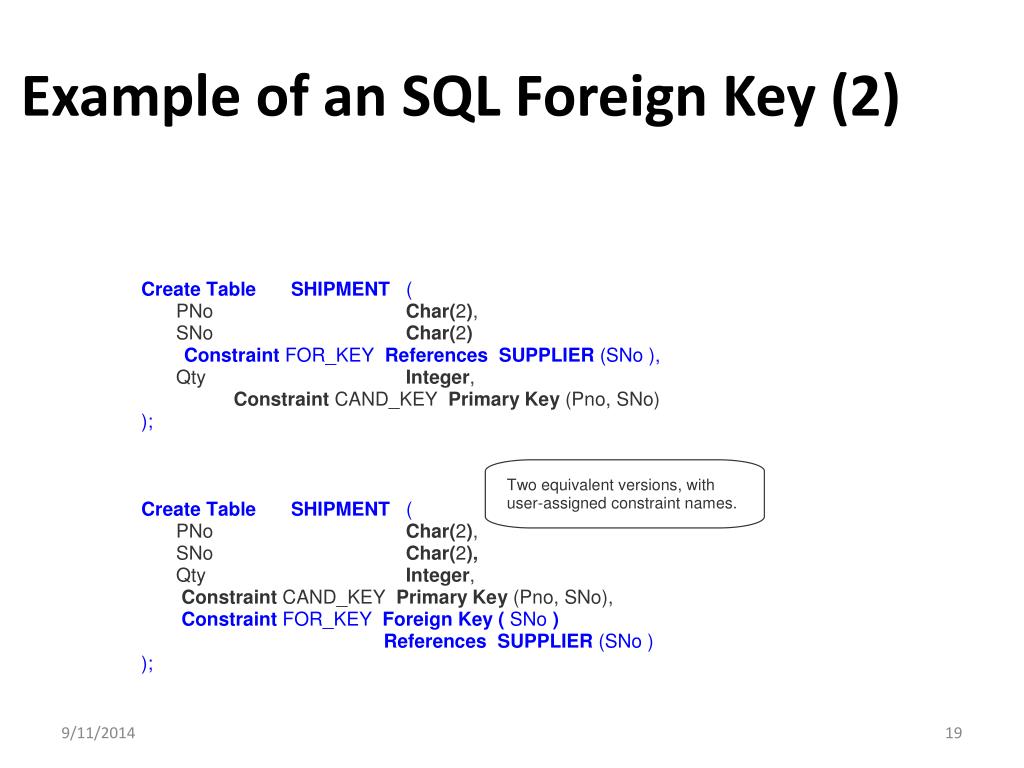 Example of an SQL Foreign Key (2)

Create Table SHIPMENT (
PNo Char(2),
SNo Char(2)
Constraint FOR_KEY References SUPPLIER (SNo ),
Qty Integer,
Constraint CAND_KEY Primary Key (Pno, SNo)
);

Two equivalent versions, with user-assigned constraint names.

Create Table SHIPMENT (
PNo Char(2),
SNo Char(2),
Qty Integer,
Constraint CAND_KEY Primary Key (Pno, SNo),
Constraint FOR_KEY Foreign Key ( SNo )
References SUPPLIER (SNo )
);

9/11/2014

19